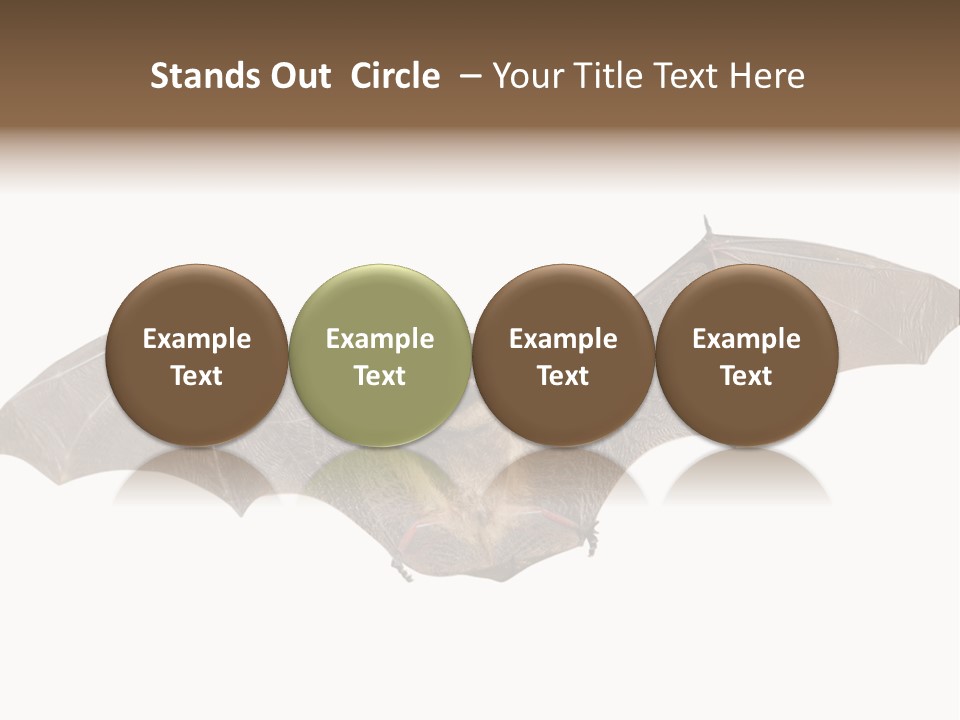 Stands Out Circle – Your Title Text Here

Example Text

Example Text

Example Text

Example Text